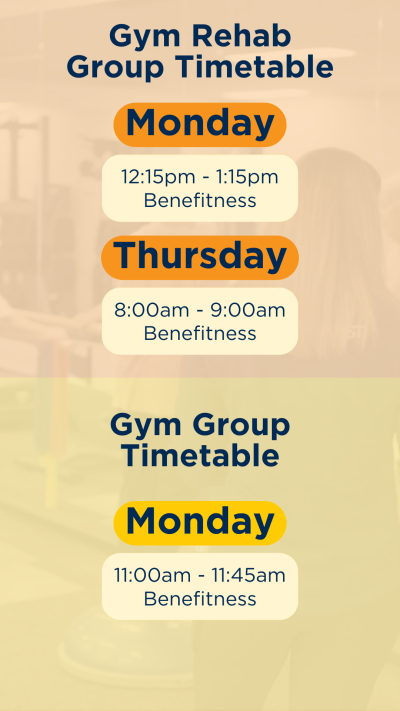 Gym Rehab Group Timetable

Monday

12:15pm - 1:15pm
Benefitness

Thursday

8:00am - 9:00am
Benefitness

Gym Group Timetable

Monday

11:00am - 11:45am
Benefitness